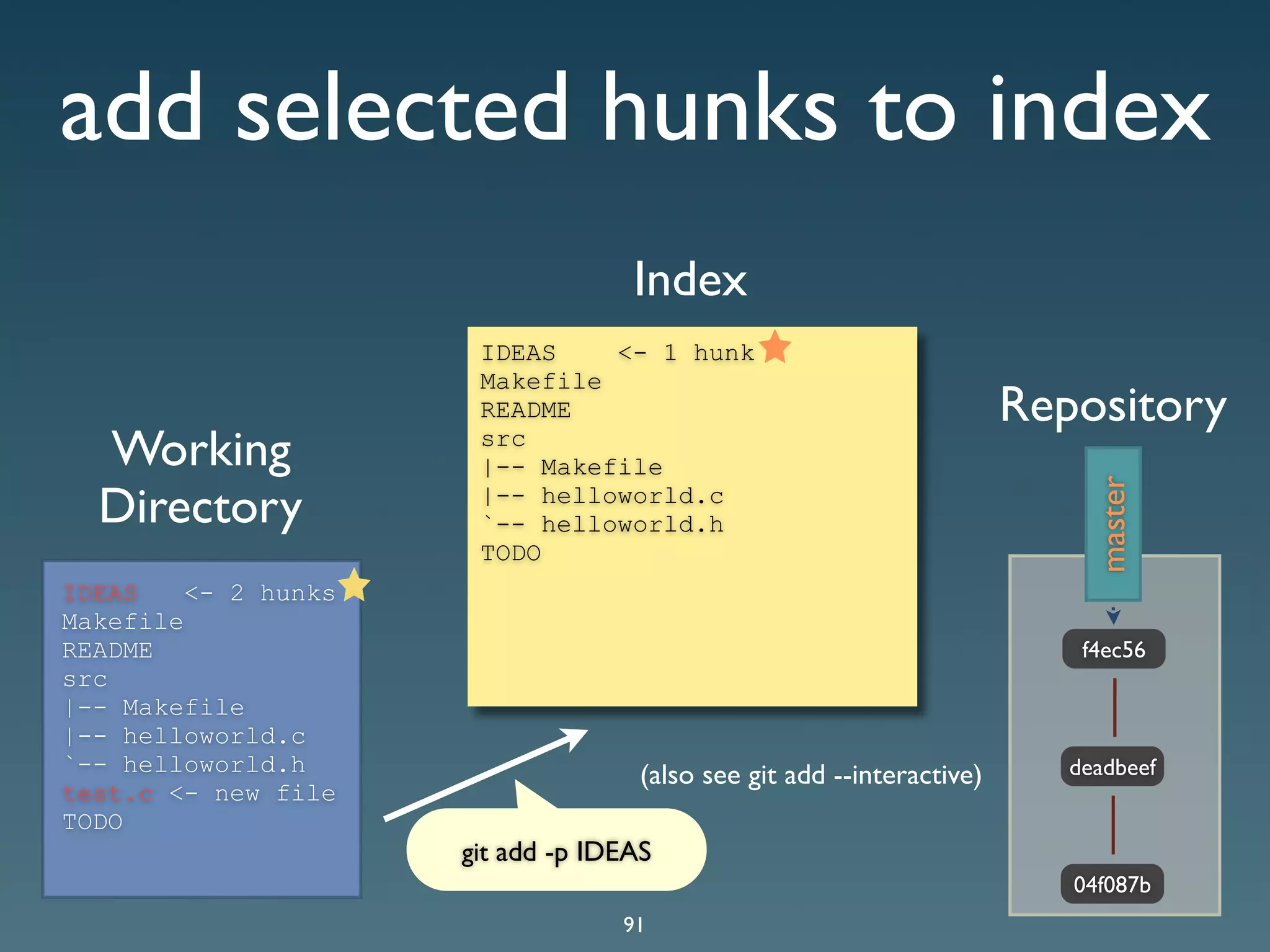 add selected hunks to index

Working Directory

IDEAS <- 2 hunks
Makefile
README
src
|-- Makefile
|-- helloworld.c
`-- helloworld.h
test.c <- new file
TODO

Index

IDEAS <- 1 hunk
Makefile
README
src
|-- Makefile
|-- helloworld.c
`-- helloworld.h
TODO

git add -p IDEAS

(also see git add --interactive)

Repository

master

f4ec56

deadbeef

04f087b

91